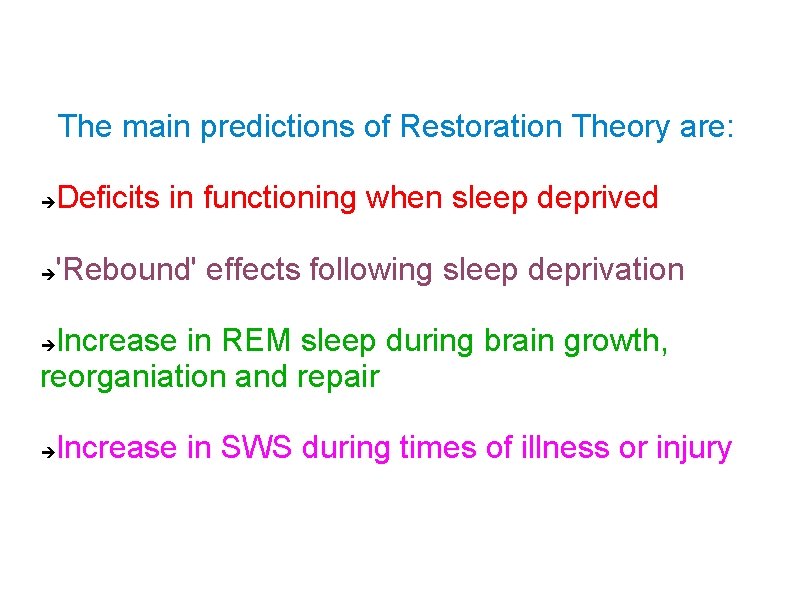 The main predictions of Restoration Theory are:

➔Deficits in functioning when sleep deprived

➔'Rebound' effects following sleep deprivation

➔Increase in REM sleep during brain growth, reorganiation and repair

➔Increase in SWS during times of illness or injury